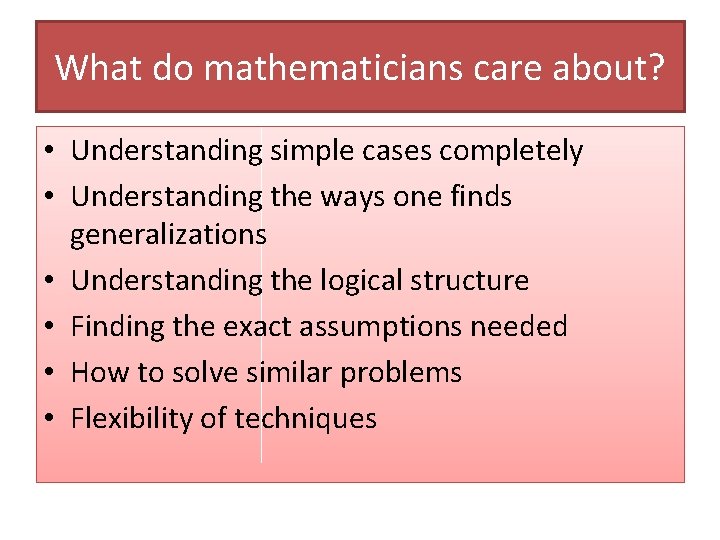 What do mathematicians care about?

• Understanding simple cases completely
• Understanding the ways one finds generalizations
• Understanding the logical structure
• Finding the exact assumptions needed
• How to solve similar problems
• Flexibility of techniques